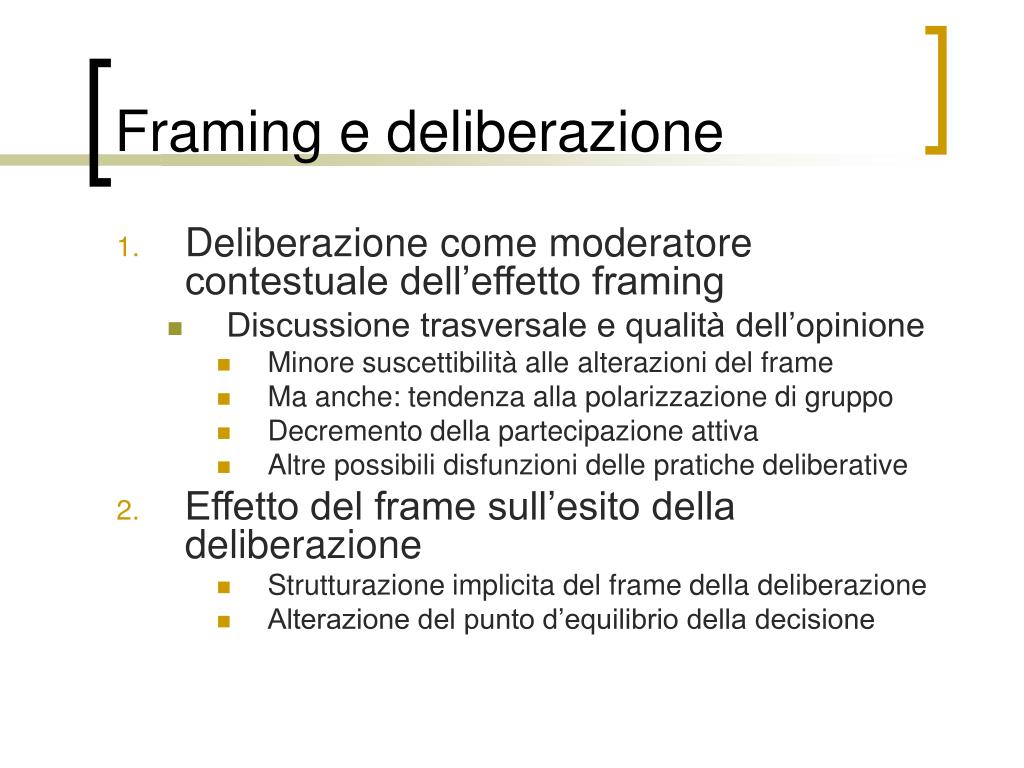 Framing e deliberazione

1. Deliberazione come moderatore contestuale dell’effetto framing
   - Discussione trasversale e qualità dell’opinione
     - Minore suscettibilità alle alterazioni del frame
     - Ma anche: tendenza alla polarizzazione di gruppo
     - Decremento della partecipazione attiva
     - Altre possibili disfunzioni delle pratiche deliberative
2. Effetto del frame sull’esito della deliberazione
   - Strutturazione implicita del frame della deliberazione
   - Alterazione del punto d’equilibrio della decisione